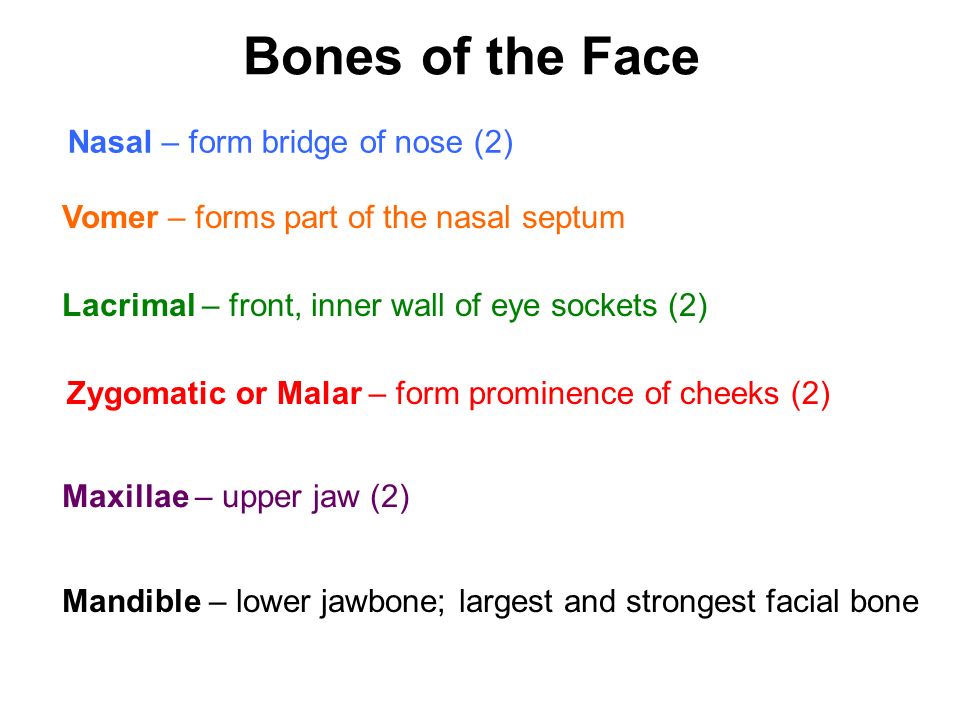 Bones of the Face

Nasal – form bridge of nose (2)

Vomer – forms part of the nasal septum

Lacrimal – front, inner wall of eye sockets (2)

Zygomatic or Malar – form prominence of cheeks (2)

Maxillae – upper jaw (2)

Mandible – lower jawbone; largest and strongest facial bone